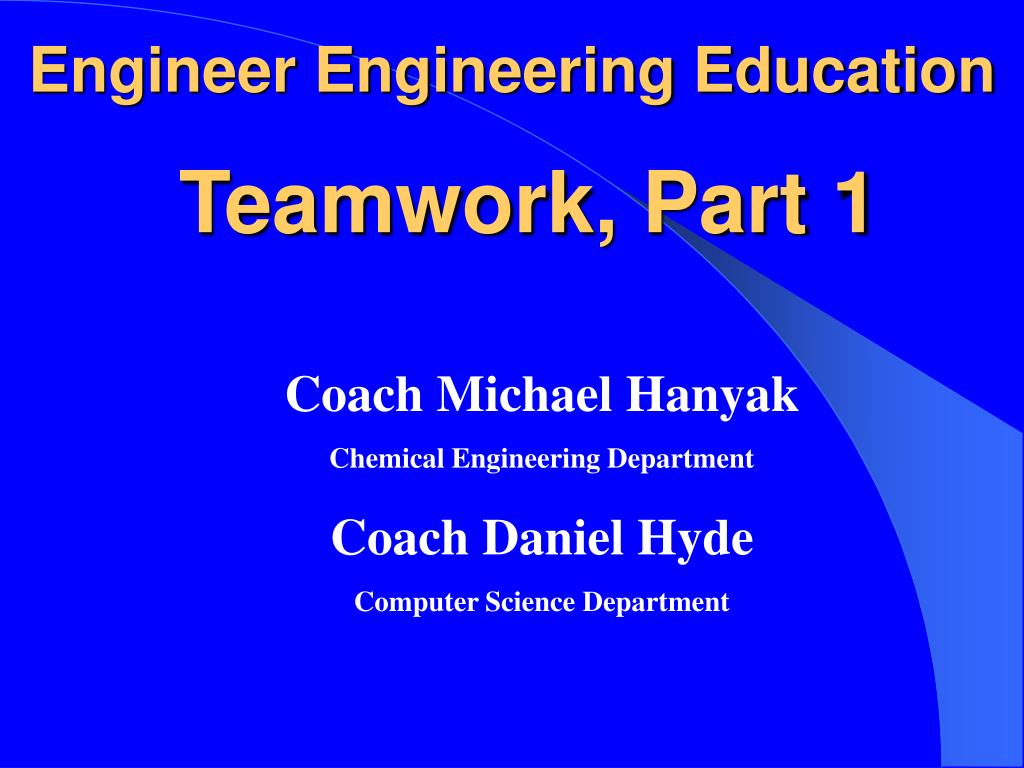 Engineer Engineering Education

Teamwork, Part 1

Coach Michael Hanyak

Chemical Engineering Department

Coach Daniel Hyde

Computer Science Department